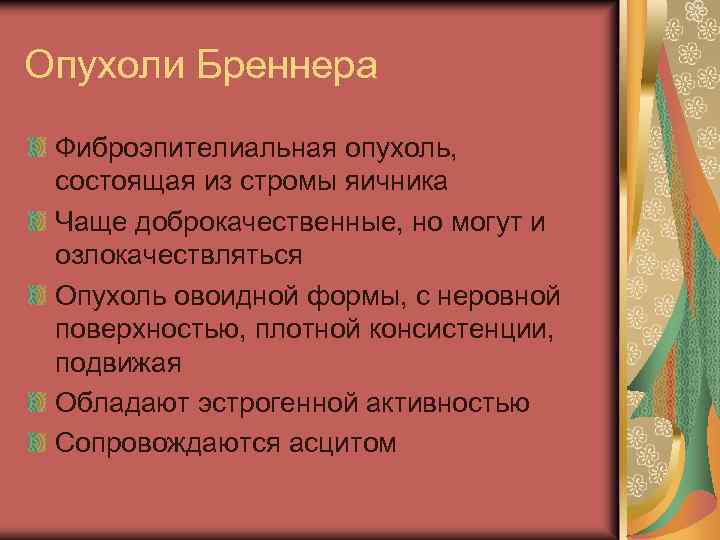 Опухоли Бреннера

Фиброэпителиальная опухоль, состоящая из стромы яичника

Чаще доброкачественные, но могут и озлокачествляться

Опухоль овоидной формы, с неровной поверхностью, плотной консистенции, подвижая

Обладают эстрогенной активностью

Сопровождаются асцитом